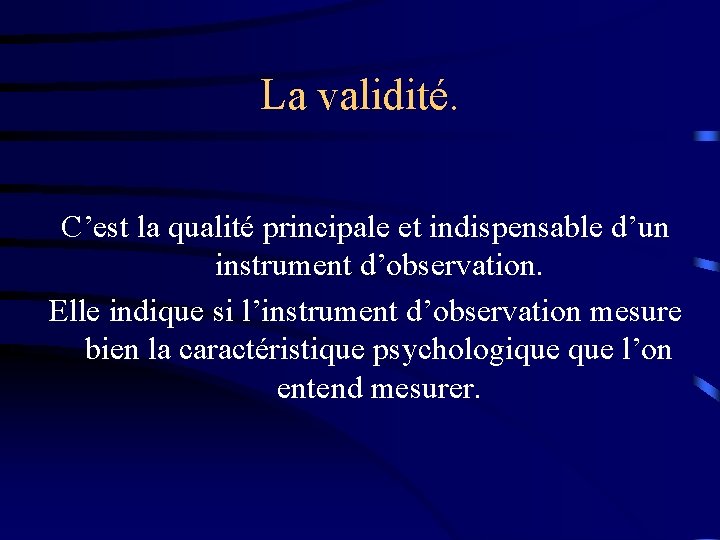 La validité.

C’est la qualité principale et indispensable d’un instrument d’observation.

Elle indique si l’instrument d’observation mesure bien la caractéristique psychologique que l’on entend mesurer.